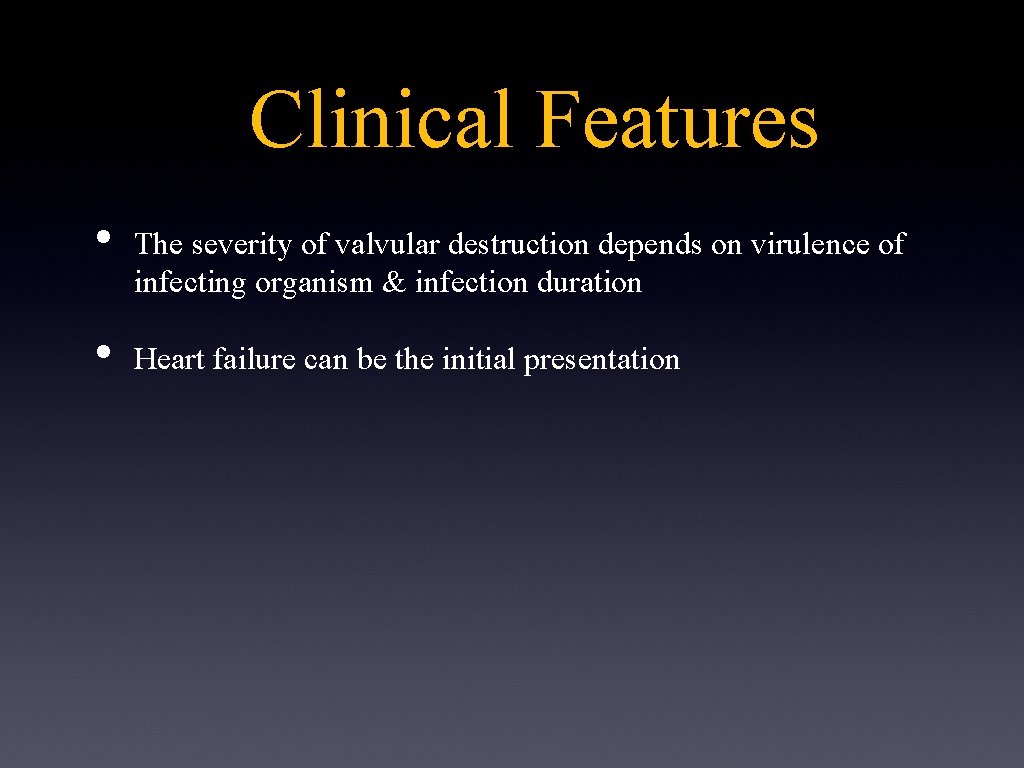 Clinical Features

• The severity of valvular destruction depends on virulence of infecting organism & infection duration

• Heart failure can be the initial presentation